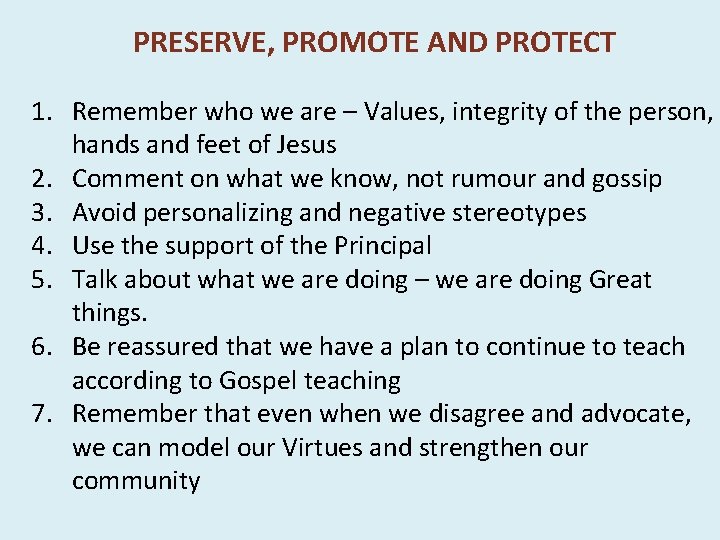 PRESERVE, PROMOTE AND PROTECT

1. Remember who we are – Values, integrity of the person, hands and feet of Jesus
2. Comment on what we know, not rumour and gossip
3. Avoid personalizing and negative stereotypes
4. Use the support of the Principal
5. Talk about what we are doing – we are doing Great things.
6. Be reassured that we have a plan to continue to teach according to Gospel teaching
7. Remember that even when we disagree and advocate, we can model our Virtues and strengthen our community